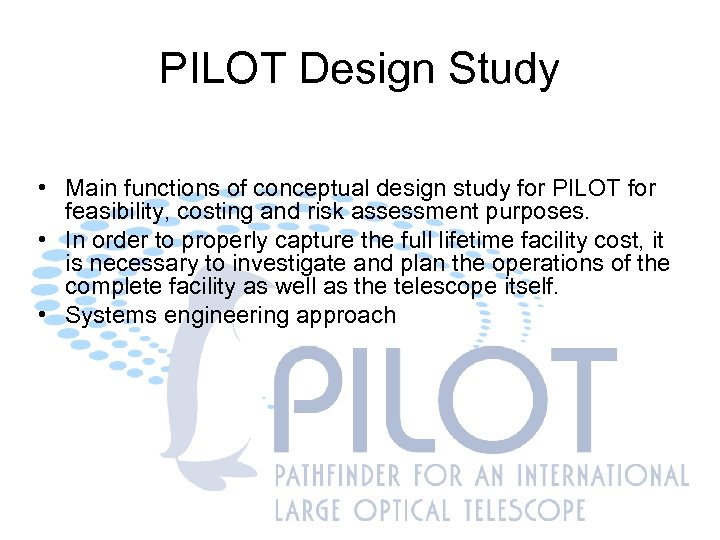 PILOT Design Study

• Main functions of conceptual design study for PILOT for feasibility, costing and risk assessment purposes.
• In order to properly capture the full lifetime facility cost, it is necessary to investigate and plan the operations of the complete facility as well as the telescope itself.
• Systems engineering approach

PILOT
PATHFINDER FOR AN INTERNATIONAL
LARGE OPTICAL TELESCOPE